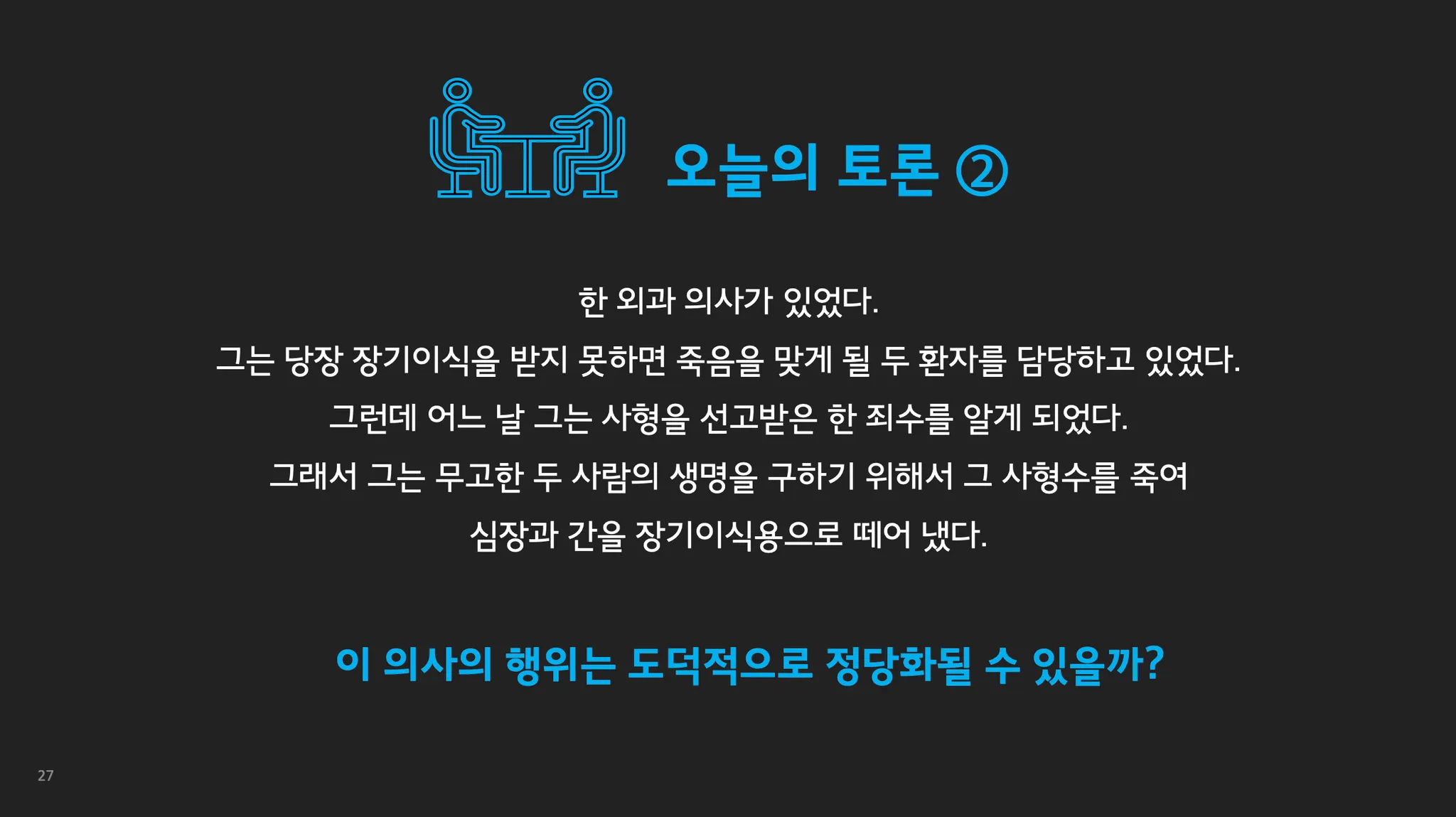 오늘의 토론 ②

한 외과 의사가 있었다.
그는 당장 장기이식을 받지 못하면 죽음을 맞게 될 두 환자를 담당하고 있었다.
그런데 어느 날 그는 사형을 선고받은 한 죄수를 알게 되었다.
그래서 그는 무고한 두 사람의 생명을 구하기 위해서 그 사형수를 죽여
심장과 간을 장기이식용으로 떼어 냈다.

이 의사의 행위는 도덕적으로 정당화될 수 있을까?

27